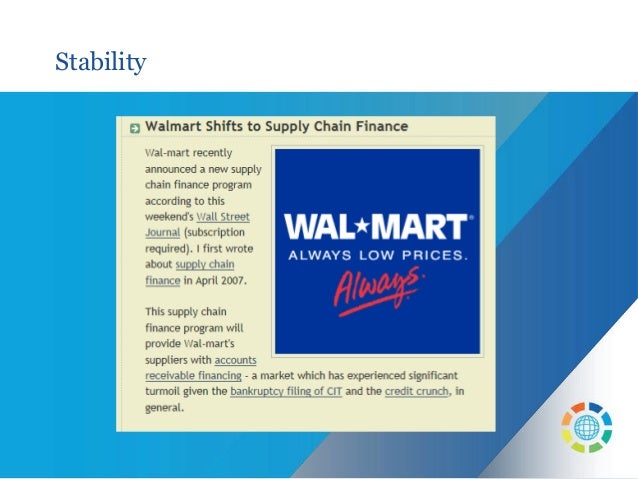 Stability

Walmart Shifts to Supply Chain Finance

Wal-mart recently announced a new supply chain finance program according to this weekend's Wall Street Journal (subscription required). I first wrote about supply chain finance in April 2007.

WAL★MART®
ALWAYS LOW PRICES.
Always.

This supply chain finance program will provide Wal-mart's suppliers with accounts receivable financing - a market which has experienced significant turmoil given the bankruptcy filing of CIT and the credit crunch, in general.